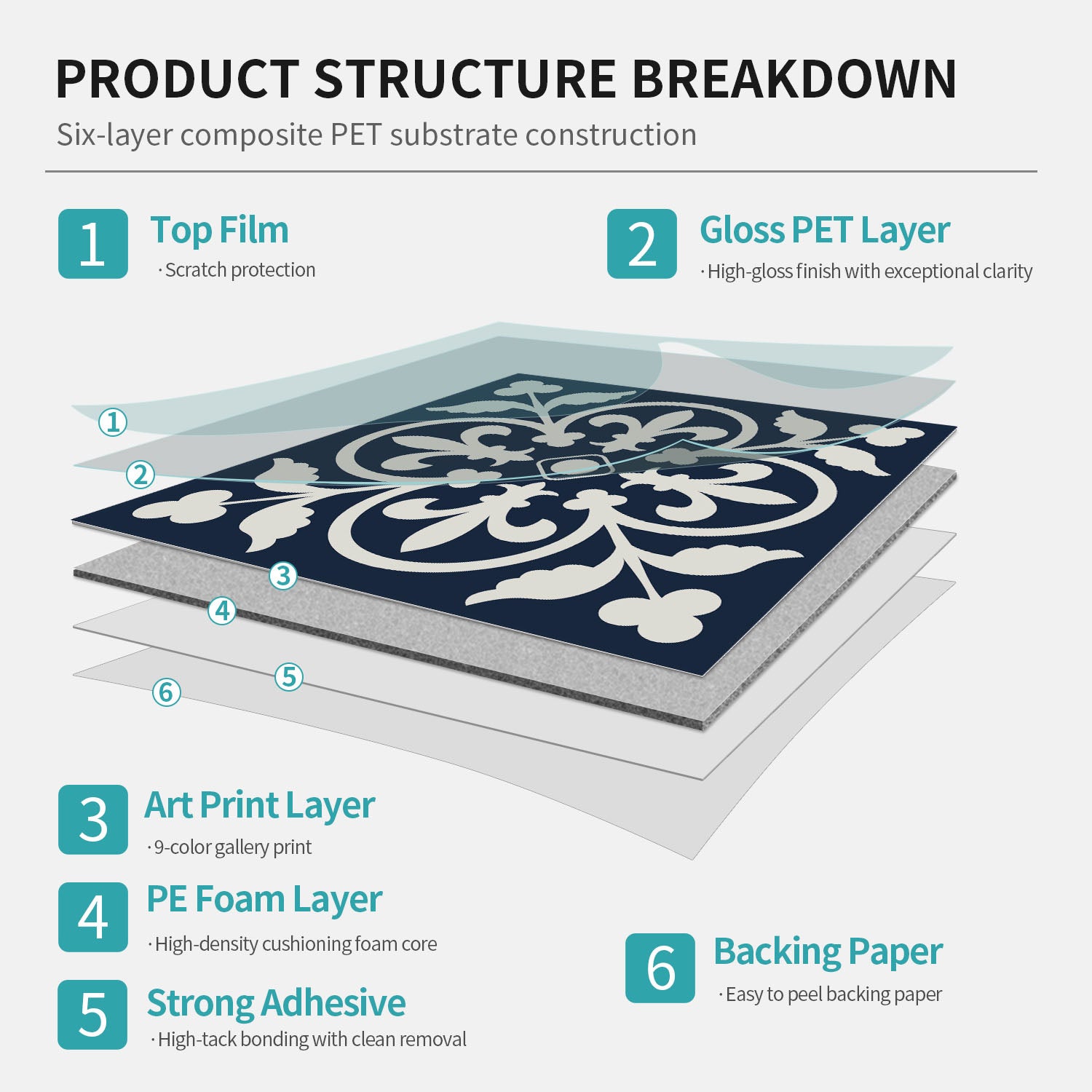 PRODUCT STRUCTURE BREAKDOWN

Six-layer composite PET substrate construction

1 Top Film
· Scratch protection

2 Gloss PET Layer
· High-gloss finish with exceptional clarity

①
②
③
④
⑤
⑥

3 Art Print Layer
· 9-color gallery print

4 PE Foam Layer
· High-density cushioning foam core

5 Strong Adhesive
· High-tack bonding with clean removal

6 Backing Paper
· Easy to peel backing paper